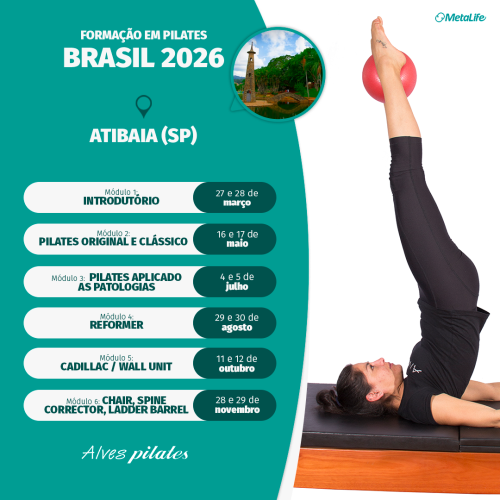 MetaLife

FORMAÇÃO EM PILATES
BRASIL 2026

ATIBAIA (SP)

Módulo 1:
INTRODUTÓRIO
27 e 28 de
março

Módulo 2:
PILATES ORIGINAL E CLÁSSICO
16 e 17 de
maio

Módulo 3: PILATES APLICADO AS PATOLOGIAS
4 e 5 de
julho

Módulo 4:
REFORMER
29 e 30 de
agosto

Módulo 5:
CADILLAC / WALL UNIT
11 e 12 de
outubro

Módulo 6: CHAIR, SPINE CORRECTOR, LADDER BARREL
28 e 29 de
novembro

Alves pilates